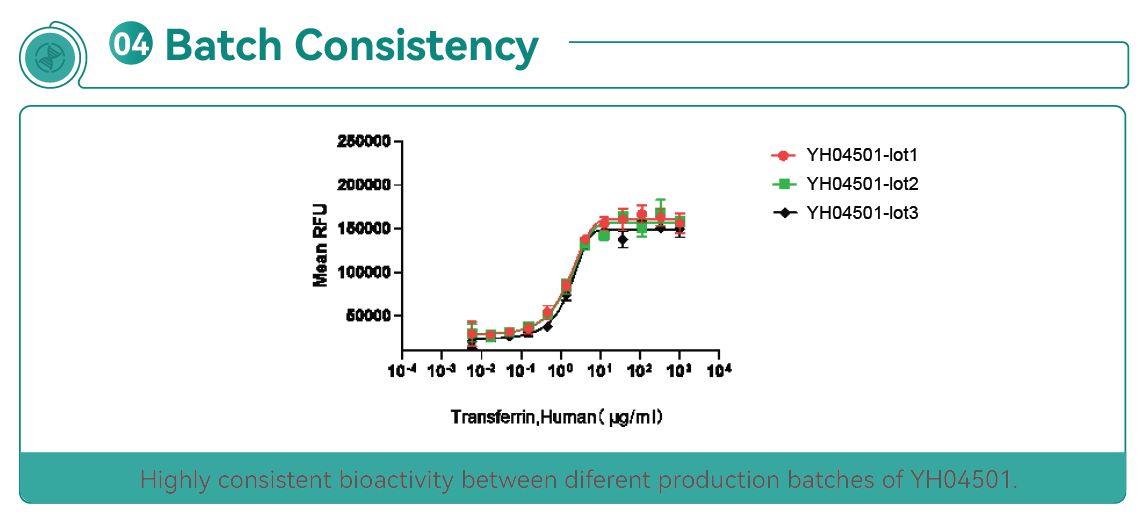 04 Batch Consistency

250000
200000
150000
100000
50000
Mean RFU

$10^{-4}$ $10^{-3}$ $10^{-2}$ $10^{-1}$ $10^{0}$ $10^{1}$ $10^{2}$ $10^{3}$ $10^{4}$

Transferrin,Human ( μg/ml)

YH04501-lot1
YH04501-lot2
YH04501-lot3

Highly consistent bioactivity between diferent production batches of YH04501.